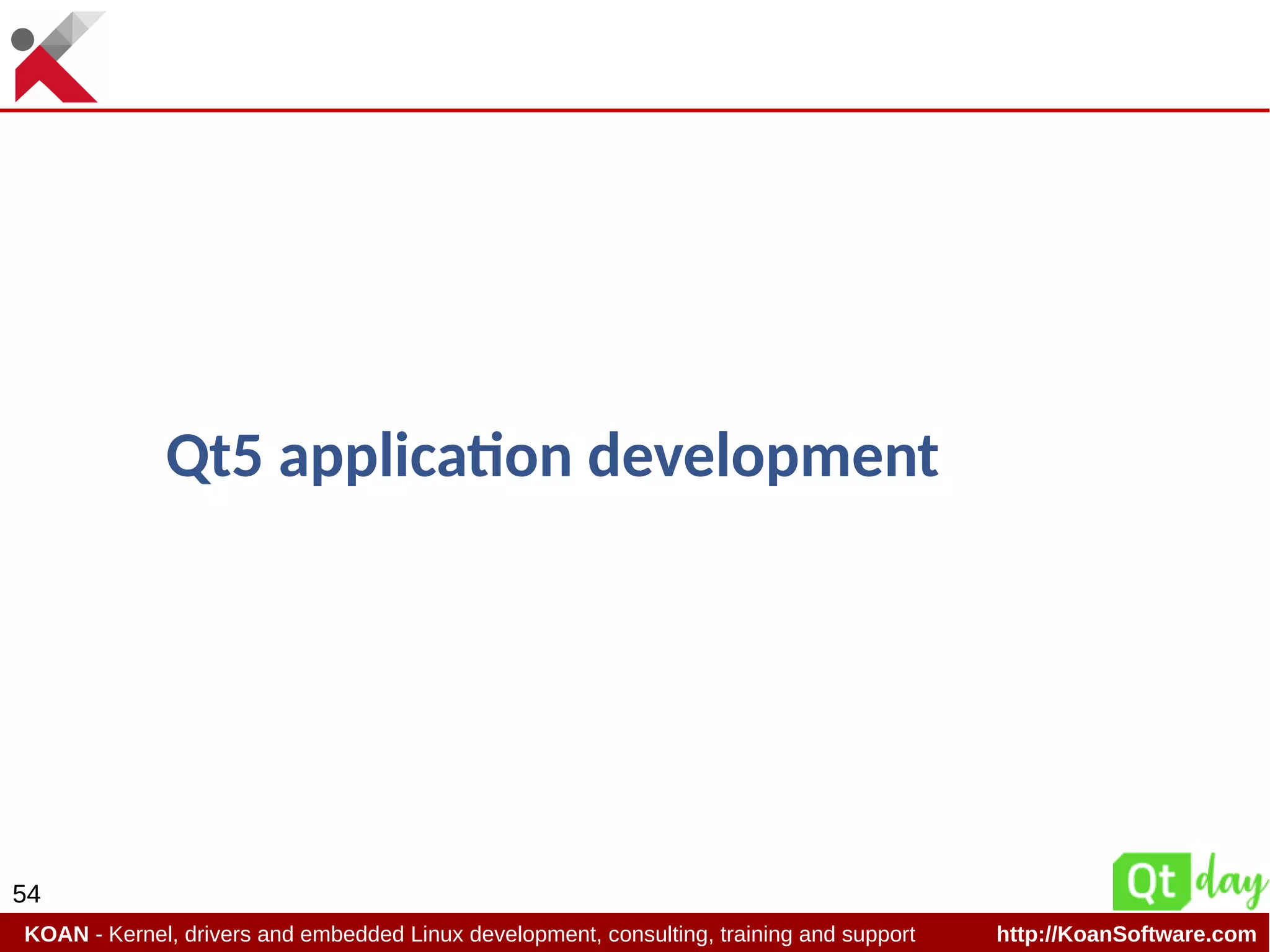 Qt5 application development

54

Qt day

KOAN - Kernel, drivers and embedded Linux development, consulting, training and support http://KoanSoftware.com